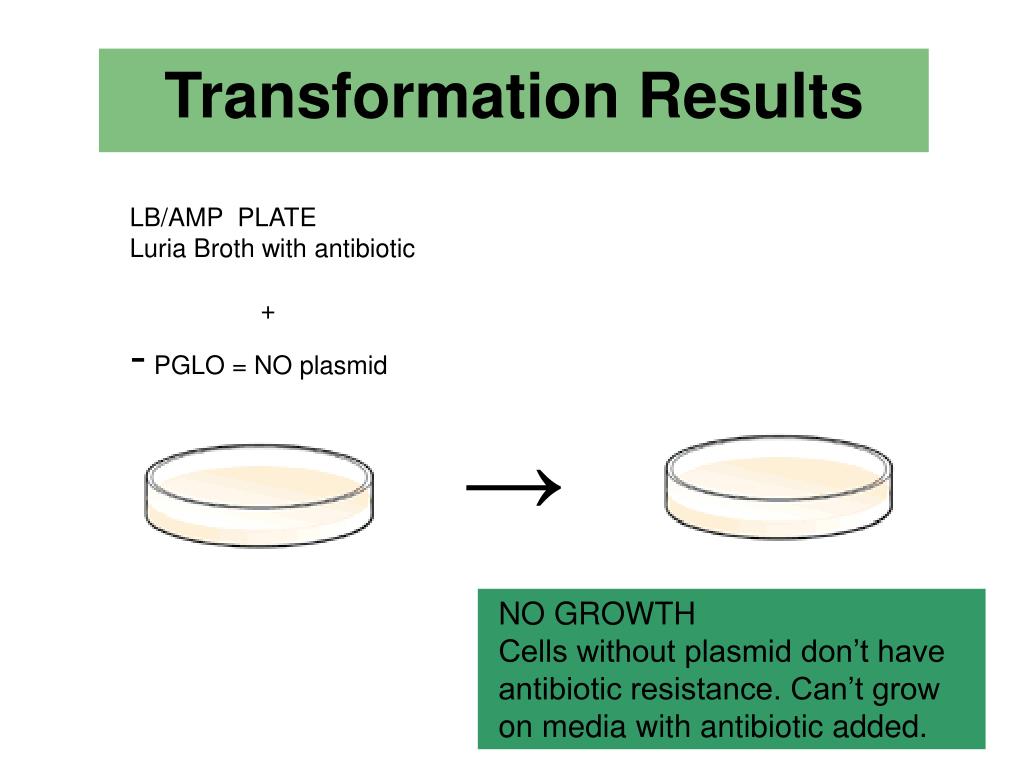 Transformation Results

LB/AMP PLATE
Luria Broth with antibiotic

+

- PGLO = NO plasmid

→

NO GROWTH
Cells without plasmid don’t have antibiotic resistance. Can’t grow on media with antibiotic added.